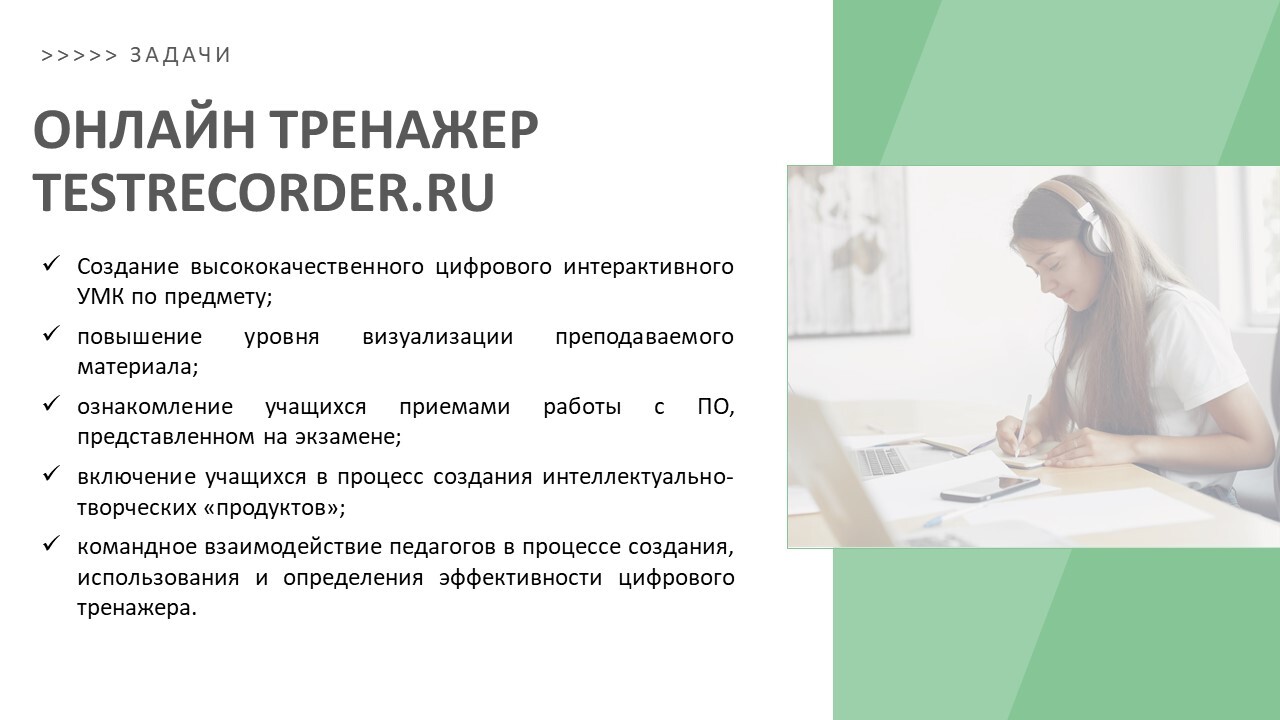 >>>>> ЗАДАЧИ

ОНЛАЙН ТРЕНАЖЕР TESTRECORDER.RU

✓ Создание высококачественного цифрового интерактивного УМК по предмету;

✓ повышение уровня визуализации преподаваемого материала;

✓ ознакомление учащихся приемами работы с ПО, представленном на экзамене;

✓ включение учащихся в процесс создания интеллектуально-творческих «продуктов»;

✓ командное взаимодействие педагогов в процессе создания, использования и определения эффективности цифрового тренажера.